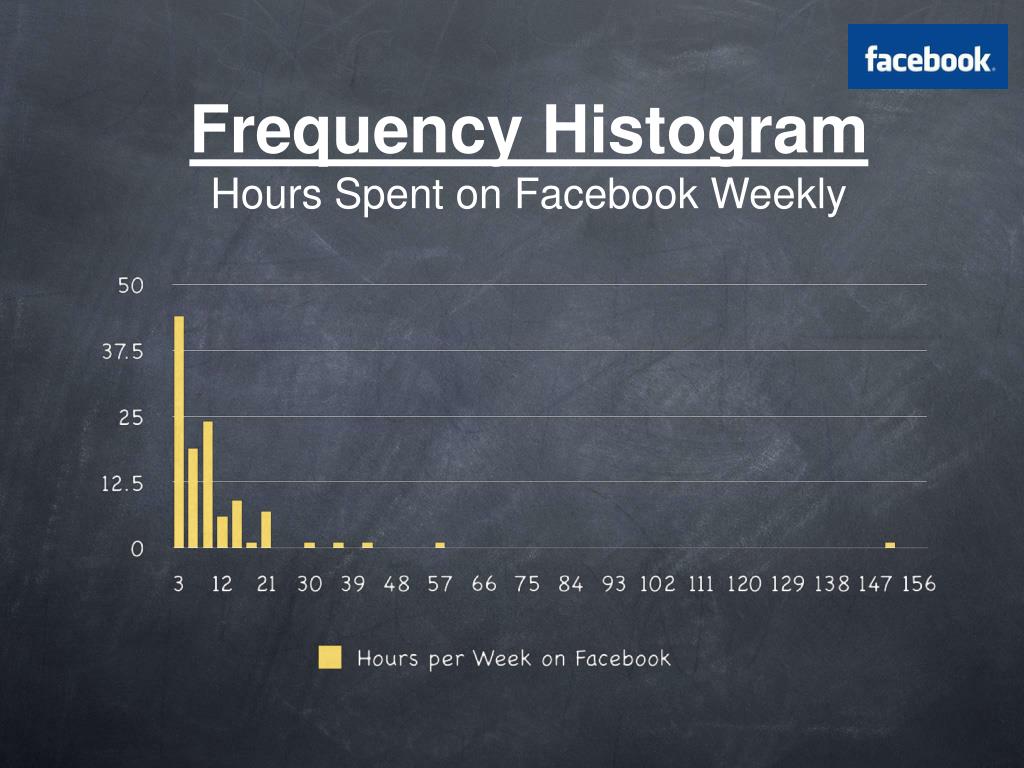 facebook.

Frequency Histogram
Hours Spent on Facebook Weekly

50
37.5
25
12.5
0

3 12 21 30 39 48 57 66 75 84 93 102 111 120 129 138 147 156

Hours per Week on Facebook